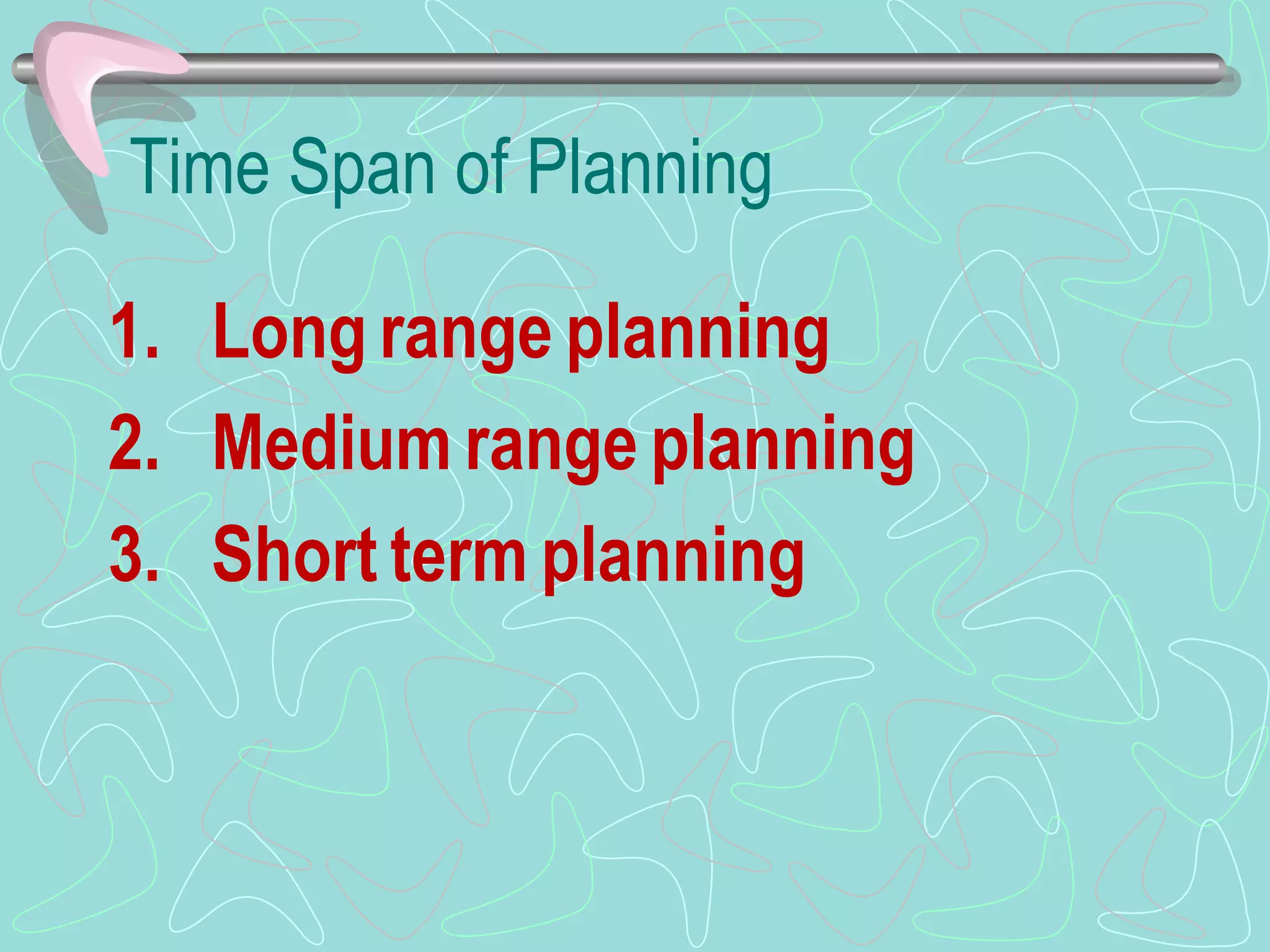 Time Span of Planning

1. Long range planning
2. Medium range planning
3. Short term planning